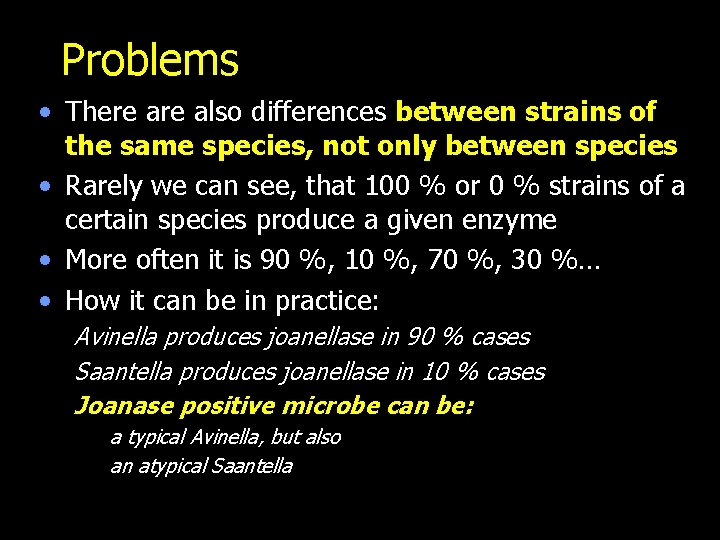 Problems

• There are also differences between strains of the same species, not only between species

• Rarely we can see, that 100 % or 0 % strains of a certain species produce a given enzyme

• More often it is 90 %, 10 %, 70 %, 30 %...

• How it can be in practice:

Avinella produces joanellase in 90 % cases

Saantella produces joanellase in 10 % cases

Joanase positive microbe can be:

a typical Avinella, but also

an atypical Saantella